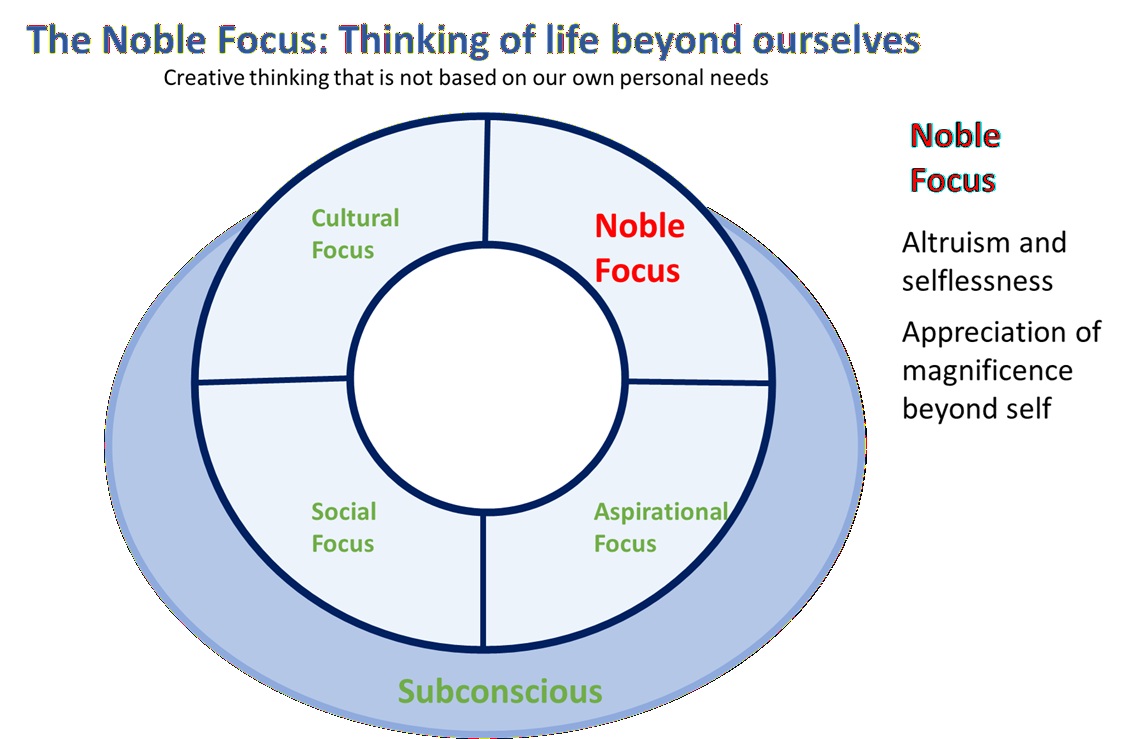 The Noble Focus: Thinking of life beyond ourselves

Creative thinking that is not based on our own personal needs

Cultural Focus

Noble Focus

Social Focus

Aspirational Focus

Subconscious

Noble Focus

Altruism and selflessness

Appreciation of magnificence beyond self